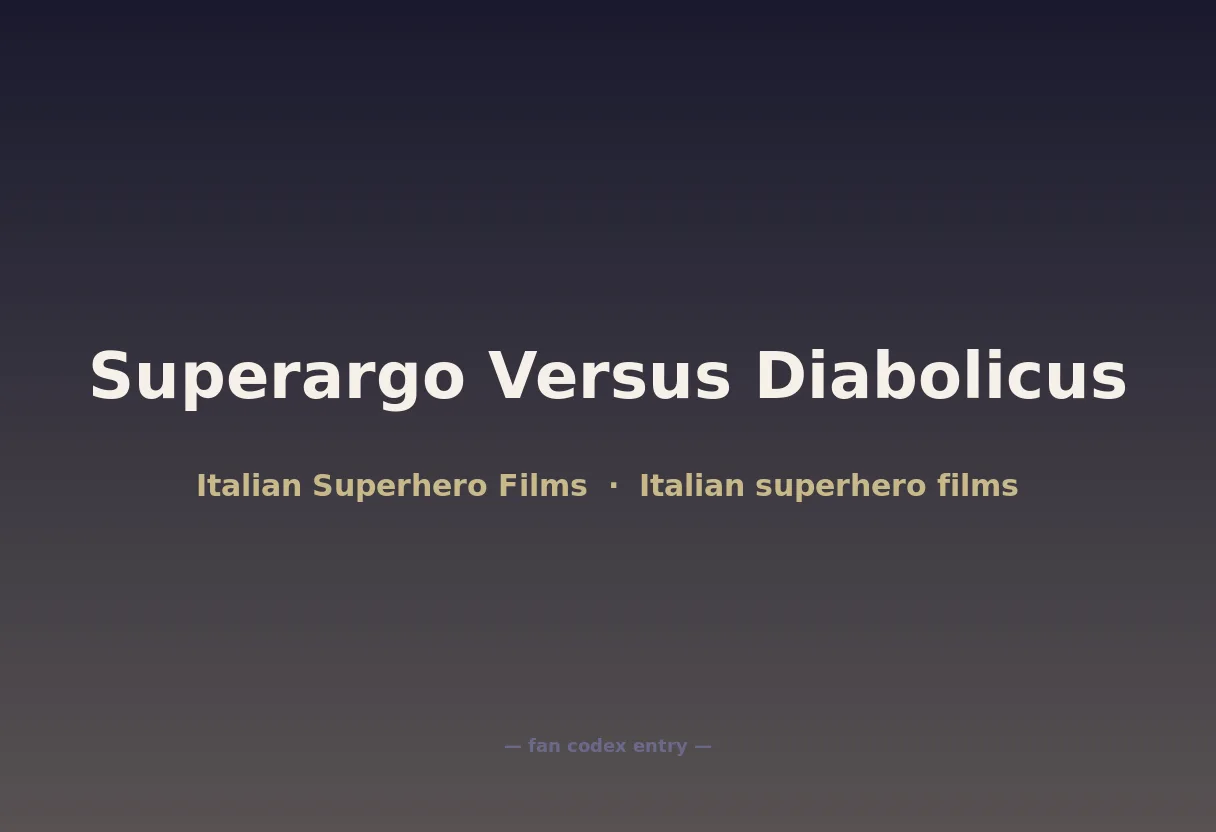 Superargo Versus Diabolicus

Italian Superhero Films · Italian superhero films

— fan codex entry —